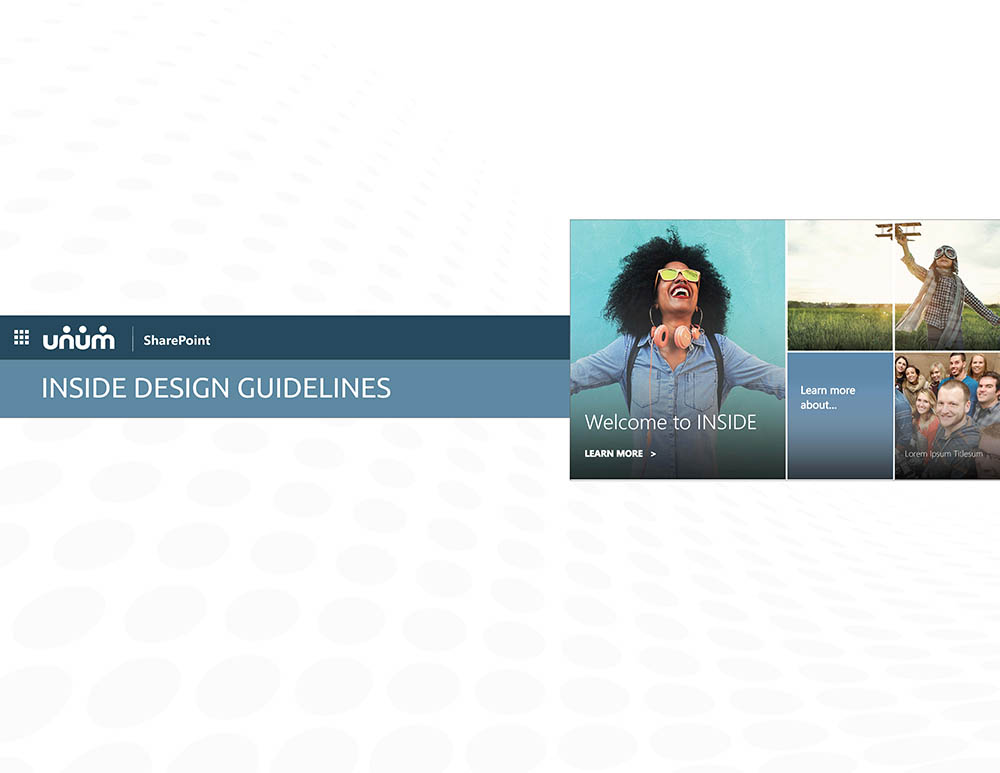 unum SharePoint

INSIDE DESIGN GUIDELINES

Welcome to INSIDE

LEARN MORE >

Learn more about...

Lorem Ipsum Titlesum